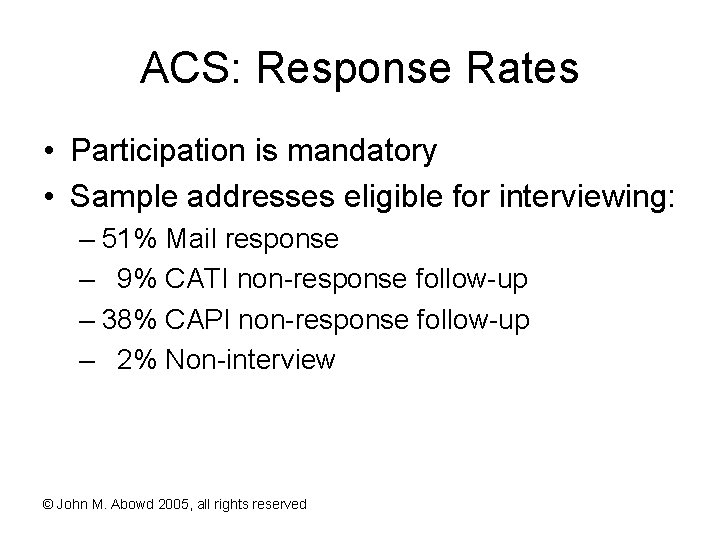 ACS: Response Rates

• Participation is mandatory
• Sample addresses eligible for interviewing:
– 51% Mail response
– 9% CATI non-response follow-up
– 38% CAPI non-response follow-up
– 2% Non-interview

© John M. Abowd 2005, all rights reserved